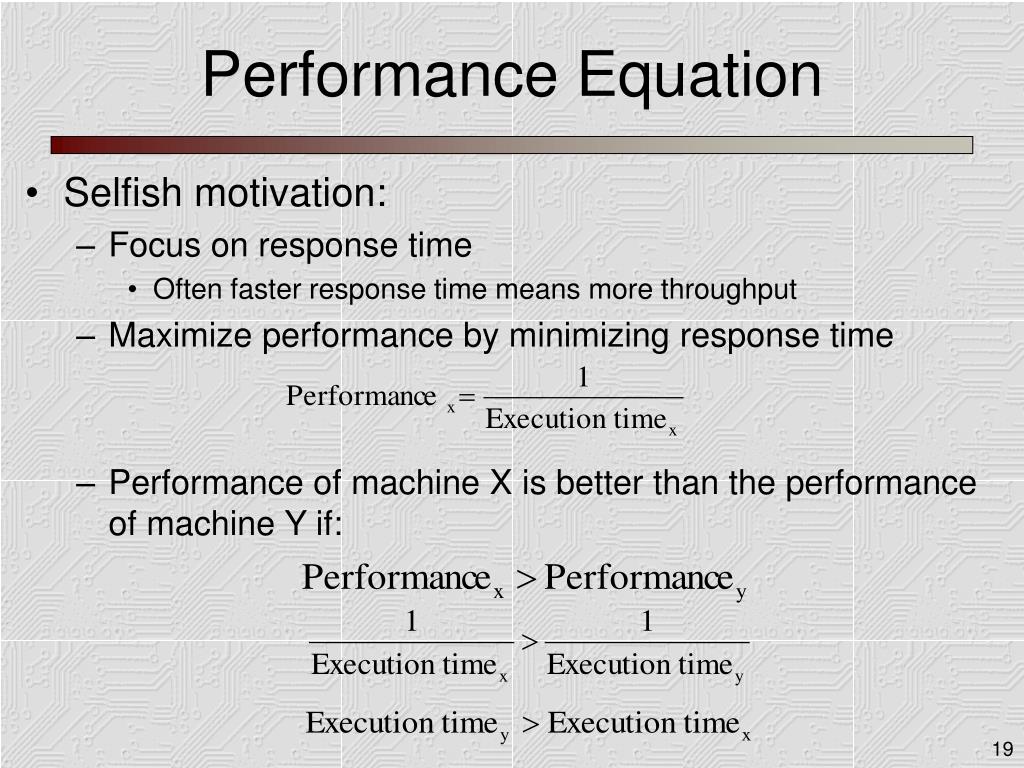 Performance Equation

• Selfish motivation:
– Focus on response time
• Often faster response time means more throughput
– Maximize performance by minimizing response time

$\text{Performance}_x = \frac{1}{\text{Execution time}_x}$

– Performance of machine X is better than the performance of machine Y if:

$\text{Performance}_x > \text{Performance}_y$

$\frac{1}{\text{Execution time}_x} > \frac{1}{\text{Execution time}_y}$

$\text{Execution time}_y > \text{Execution time}_x$

19